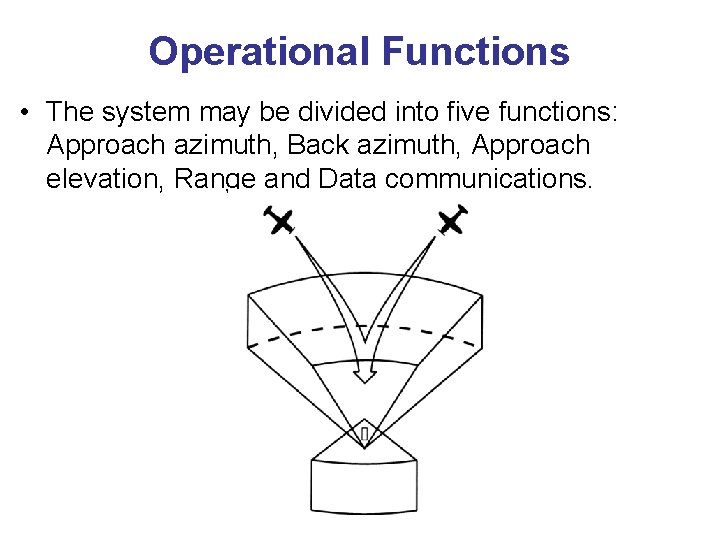 Operational Functions

• The system may be divided into five functions: Approach azimuth, Back azimuth, Approach elevation, Range and Data communications.